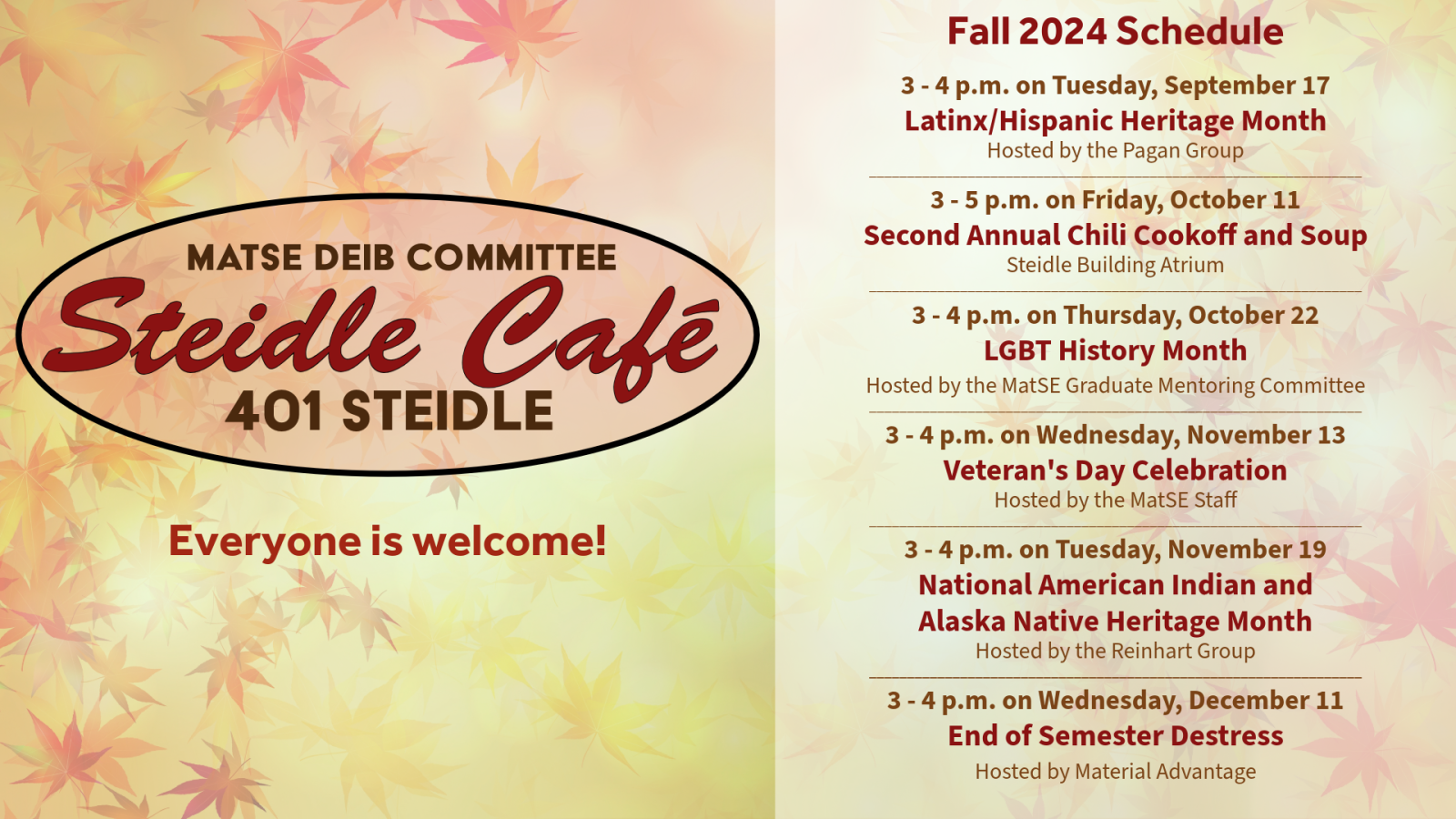 MATSE DEIB COMMITTEE
Steidle Café
401 STEIDLE

Everyone is welcome!

Fall 2024 Schedule

3 - 4 p.m. on Tuesday, September 17
Latinx/Hispanic Heritage Month
Hosted by the Pagan Group

3 - 5 p.m. on Friday, October 11
Second Annual Chili Cookoff and Soup
Steidle Building Atrium

3 - 4 p.m. on Thursday, October 22
LGBT History Month
Hosted by the MatSE Graduate Mentoring Committee

3 - 4 p.m. on Wednesday, November 13
Veteran's Day Celebration
Hosted by the MatSE Staff

3 - 4 p.m. on Tuesday, November 19
National American Indian and Alaska Native Heritage Month
Hosted by the Reinhart Group

3 - 4 p.m. on Wednesday, December 11
End of Semester Destress
Hosted by Material Advantage